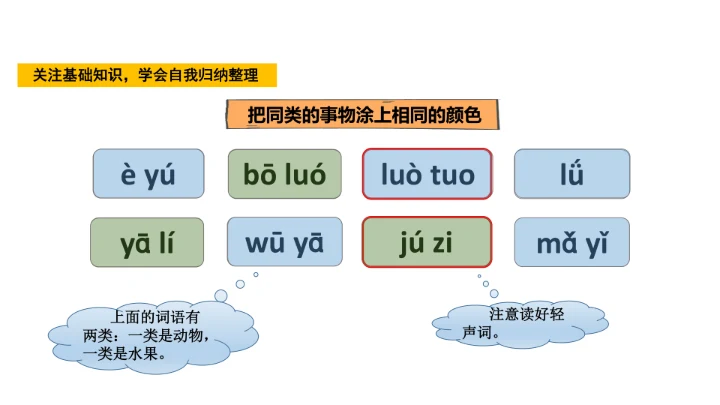 关注基础知识，学会自我归纳整理

把同类的事物涂上相同的颜色

è yú

bō luó

luò tuo

lǘ

yā lí

wū yā

jú zi

mǎ yǐ

上面的词语有两类：一类是动物，一类是水果。

注意读好轻声词。